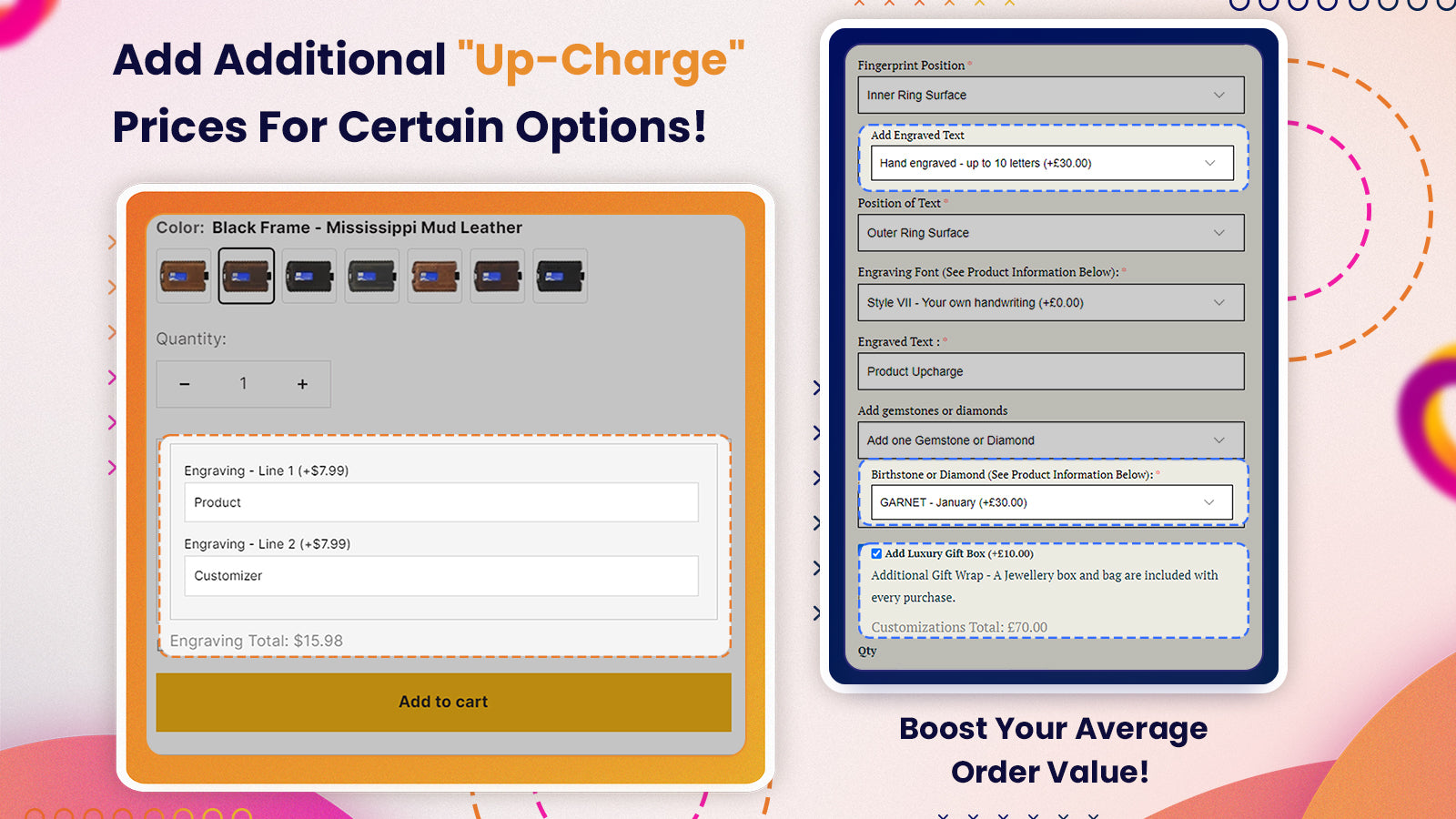 Add Additional "Up-Charge" Prices For Certain Options!

Color: Black Frame - Mississippi Mud Leather

Quantity:

− 1 +

Engraving - Line 1 (+$7.99)

Product

Engraving - Line 2 (+$7.99)

Customizer

Engraving Total: $15.98

Add to cart

Fingerprint Position *

Inner Ring Surface

Add Engraved Text

Hand engraved - up to 10 letters (+£30.00)

Position of Text *

Outer Ring Surface

Engraving Font (See Product Information Below): *

Style VII - Your own handwriting (+£0.00)

Engraved Text : *

Product Upcharge

Add gemstones or diamonds

Add one Gemstone or Diamond

Birthstone or Diamond (See Product Information Below): *

GARNET - January (+£30.00)

Add Luxury Gift Box (+£10.00)

Additional Gift Wrap - A Jewellery box and bag are included with every purchase.

Customizations Total: £70.00

Qty

Boost Your Average Order Value!